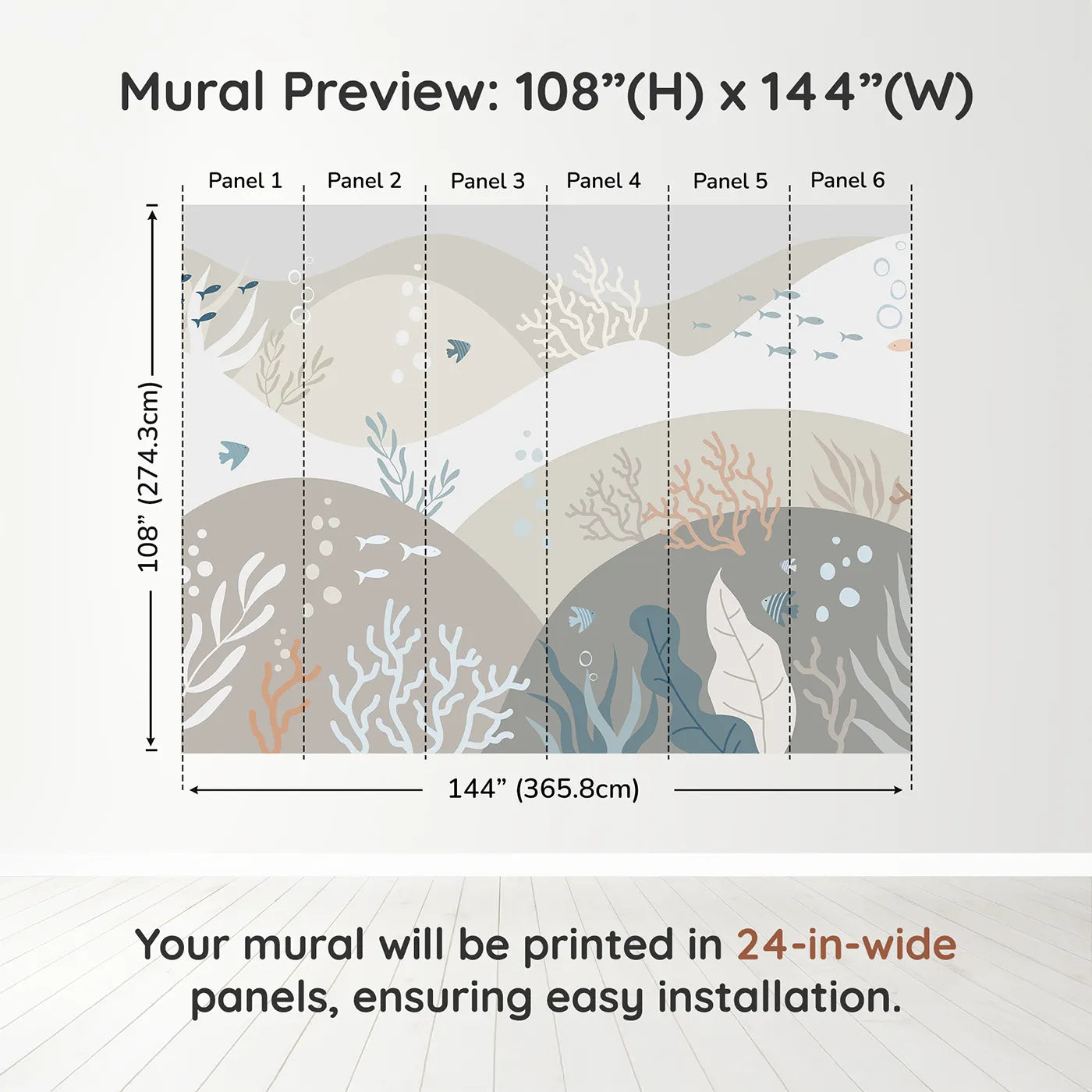 Mural Preview: 108”(H) x 144”(W)

Panel 1 Panel 2 Panel 3 Panel 4 Panel 5 Panel 6

108” (274.3cm)

144” (365.8cm)

Your mural will be printed in 24-in-wide panels, ensuring easy installation.